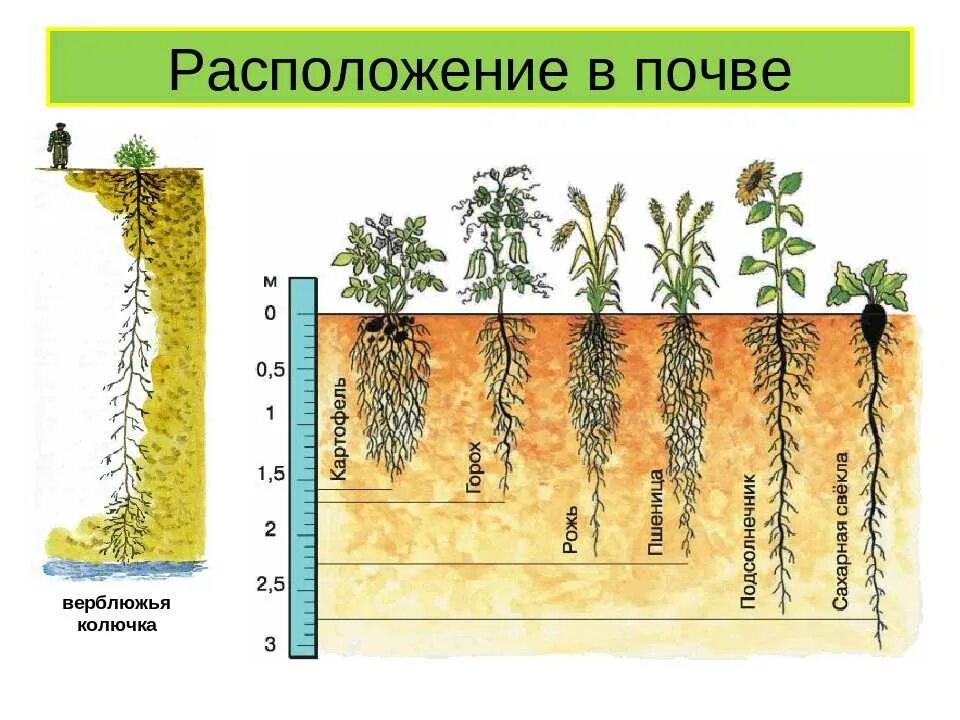 Расположение в почве

верблюжья колючка

м
0
0,5
1
1,5
2
2,5
3

Картофель
Горох
Рожь
Пшеница
Подсолнечник
Сахарная свёкла